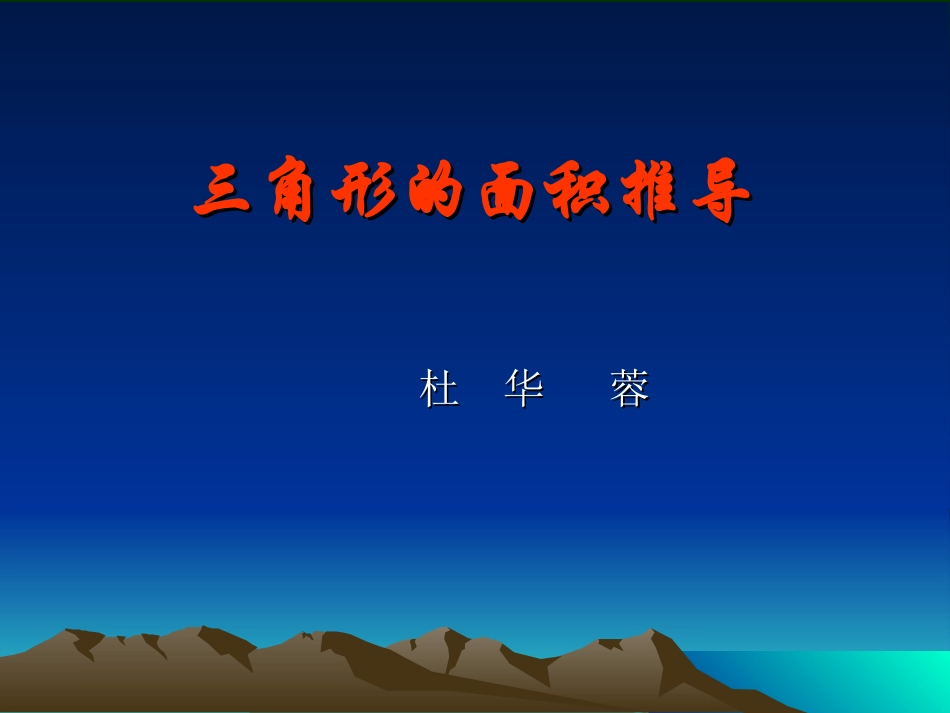 三角形的面积推导

杜 华 蓉